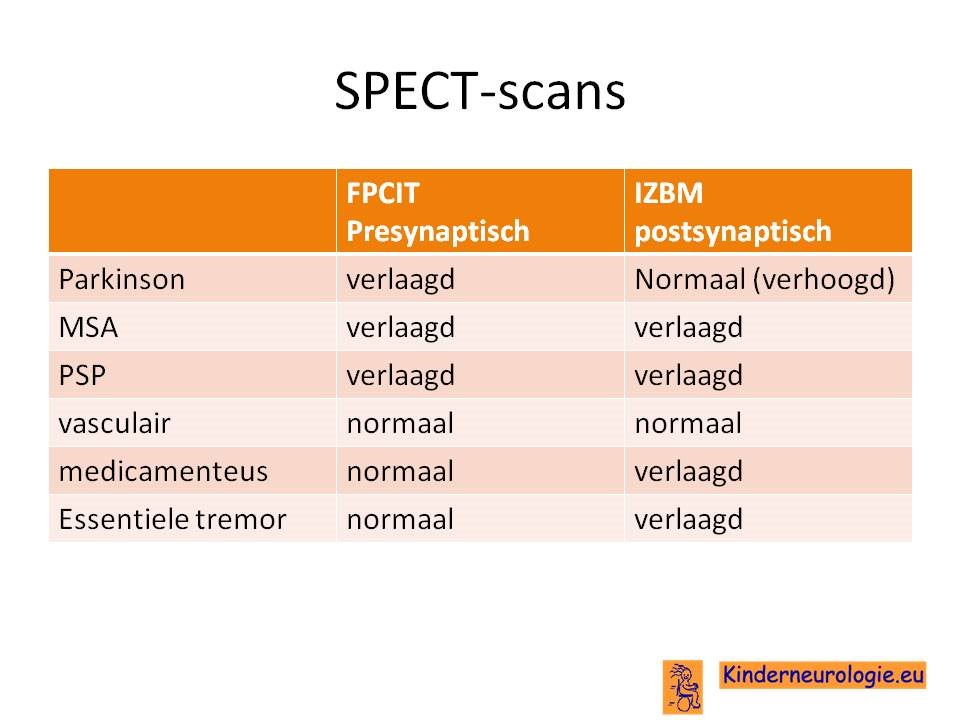 SPECT-scans

| | FPCIT Presynaptisch | IZBM postsynaptisch |
|---|---|---|
| Parkinson | verlaagd | Normaal (verhoogd) |
| MSA | verlaagd | verlaagd |
| PSP | verlaagd | verlaagd |
| vasculair | normaal | normaal |
| medicamenteus | normaal | verlaagd |
| Essentiele tremor | normaal | verlaagd |

Kinderneurologie.eu